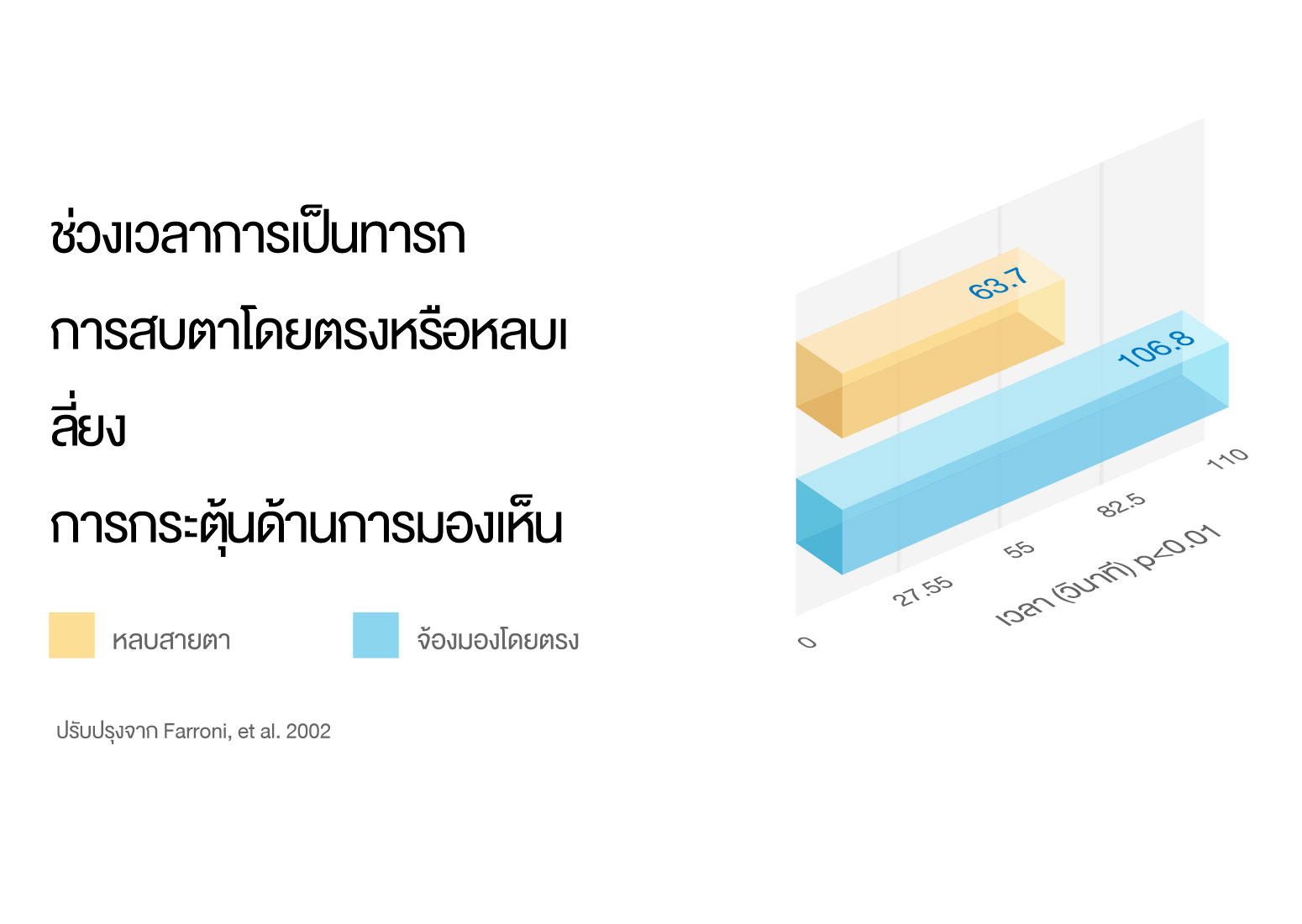 ช่วงเวลาการเป็นทารก
การสบตาโดยตรงหรือหลบเลี่ยง
การกระตุ้นด้านการมองเห็น

หลบสายตา

จ้องมองโดยตรง

ปรับปรุงจาก Farroni, et al. 2002

63.7

106.8

0
27.55
55
82.5
110

เวลา (วินาที) p<0.01